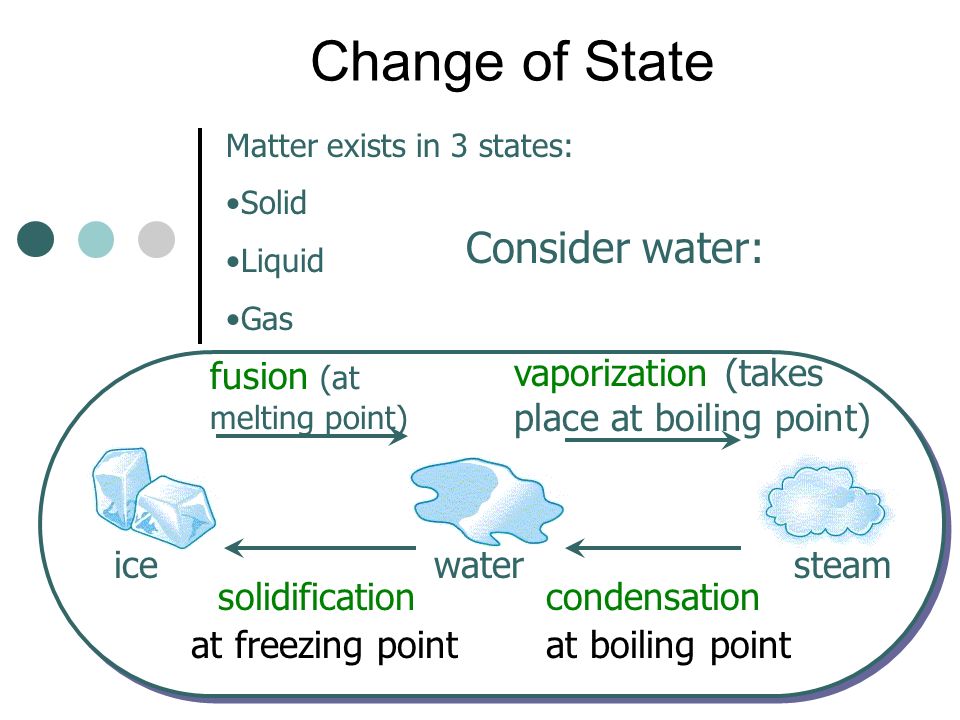 Change of State

Matter exists in 3 states:

•Solid

•Liquid

•Gas

Consider water:

fusion (at melting point)

vaporization (takes place at boiling point)

ice

water

steam

solidification at freezing point

condensation at boiling point